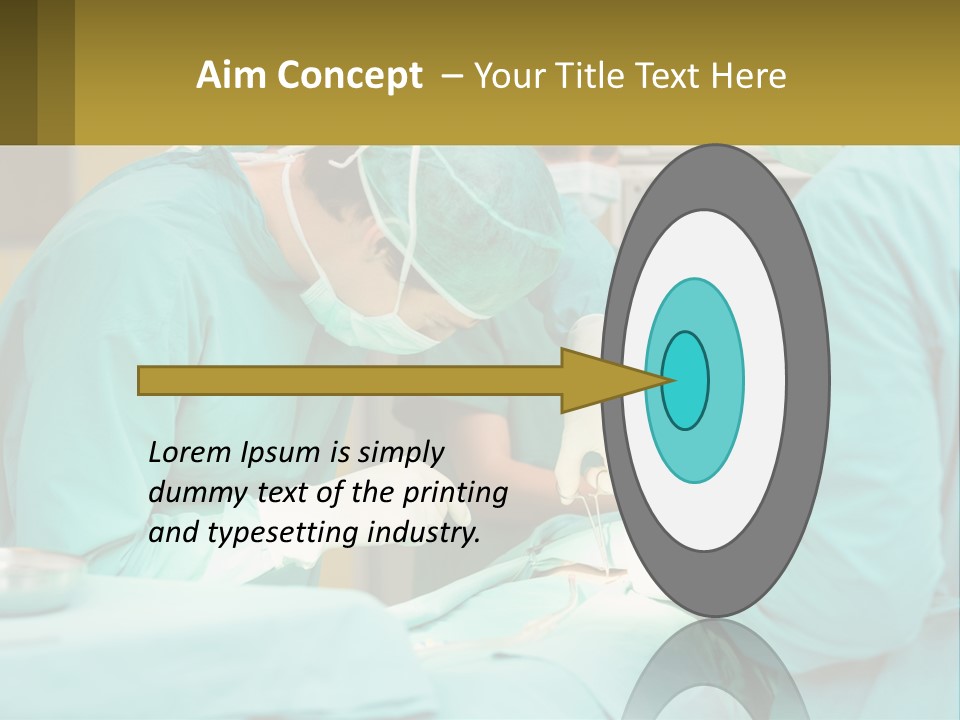 Aim Concept – Your Title Text Here

Lorem Ipsum is simply dummy text of the printing and typesetting industry.